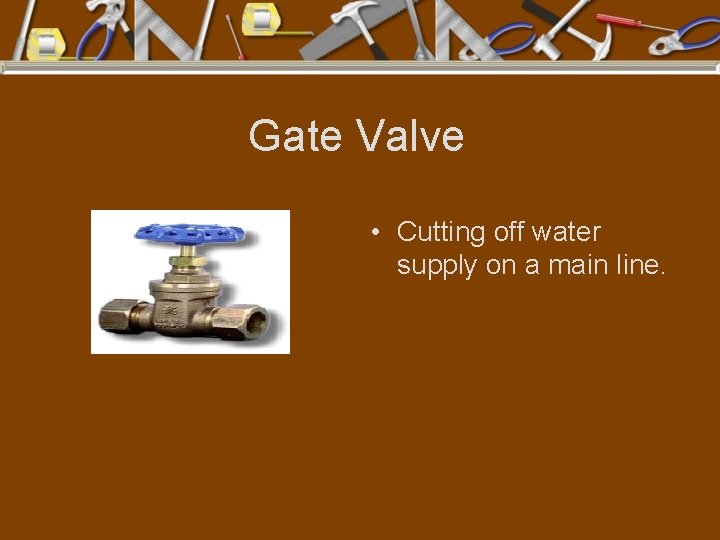 Gate Valve

• Cutting off water supply on a main line.